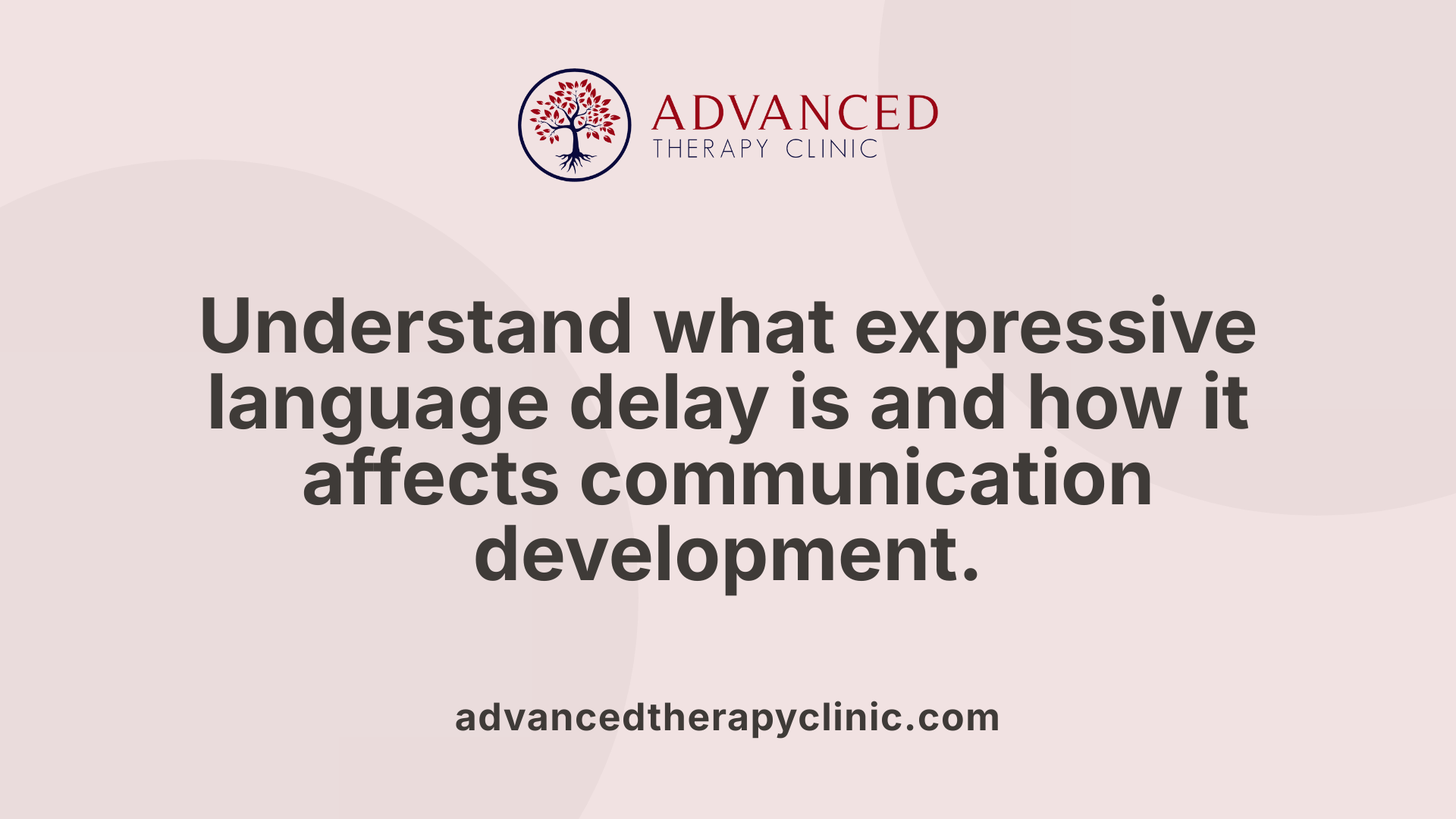 ADVANCED
THERAPY CLINIC

Understand what expressive language delay is and how it affects communication development.

advancedtherapyclinic.com